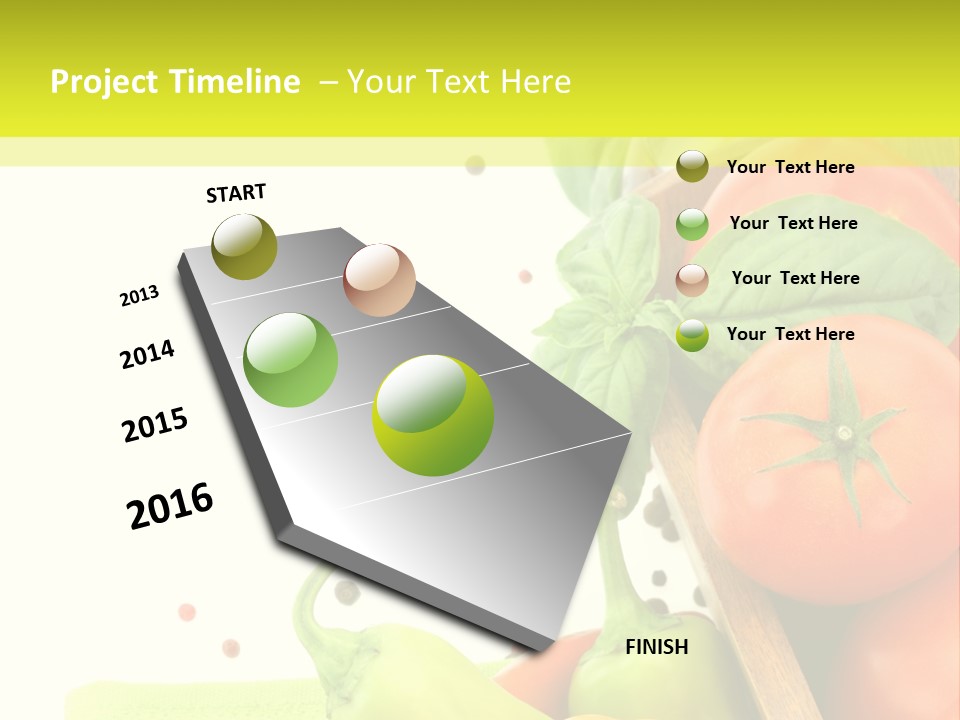 Project Timeline – Your Text Here

START

2013

2014

2015

2016

FINISH

Your Text Here

Your Text Here

Your Text Here

Your Text Here